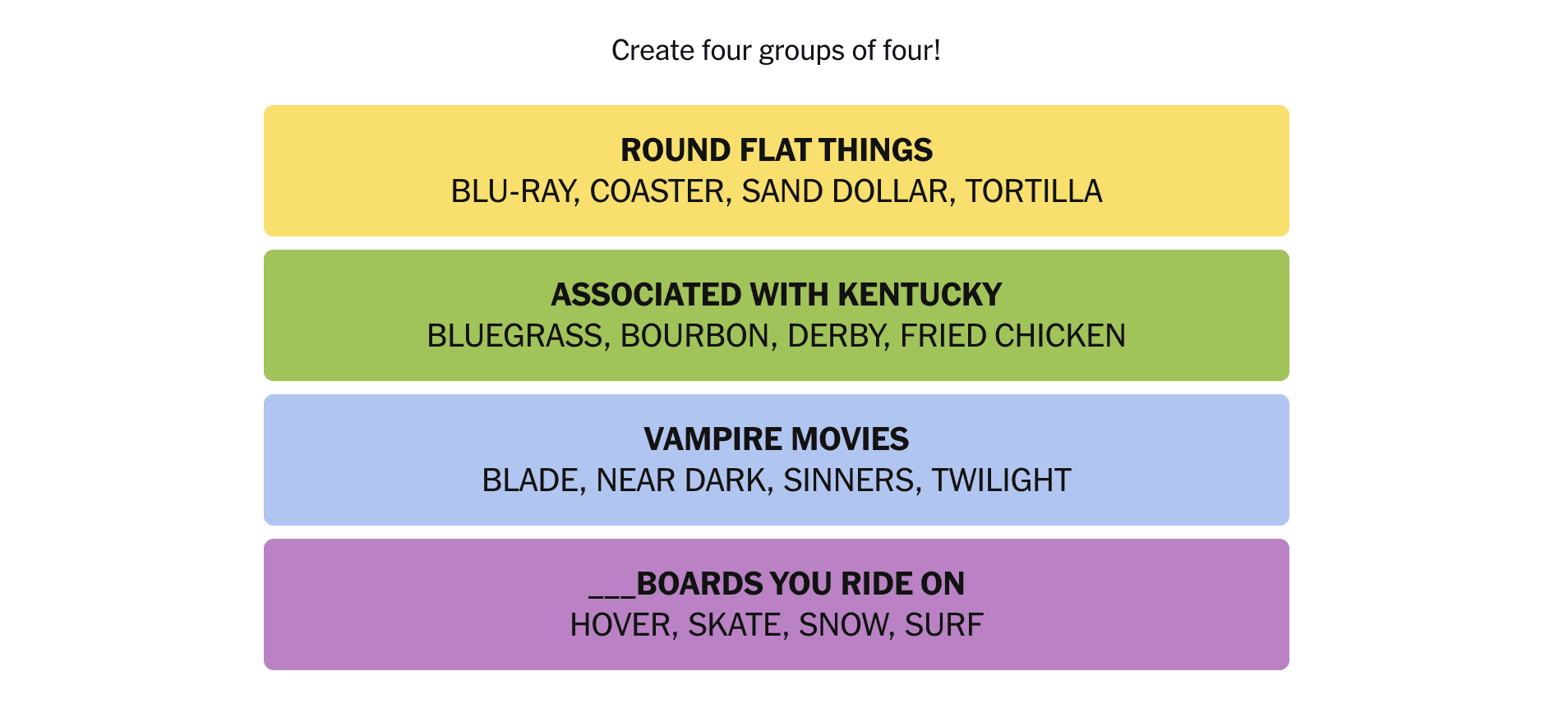 Create four groups of four!

ROUND FLAT THINGS
BLU-RAY, COASTER, SAND DOLLAR, TORTILLA

ASSOCIATED WITH KENTUCKY
BLUEGRASS, BOURBON, DERBY, FRIED CHICKEN

VAMPIRE MOVIES
BLADE, NEAR DARK, SINNERS, TWILIGHT

___BOARDS YOU RIDE ON
HOVER, SKATE, SNOW, SURF